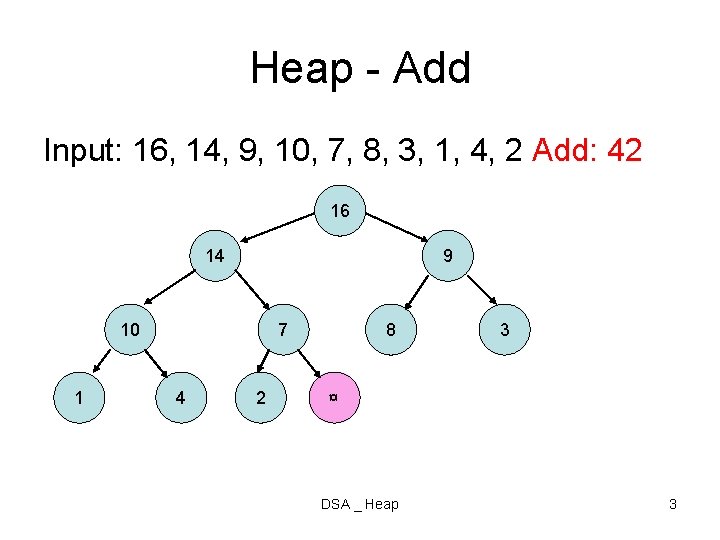 Heap - Add

Input: 16, 14, 9, 10, 7, 8, 3, 1, 4, 2 Add: 42

16

14

9

10

7

8

3

1

4

2

¤

DSA _ Heap

3